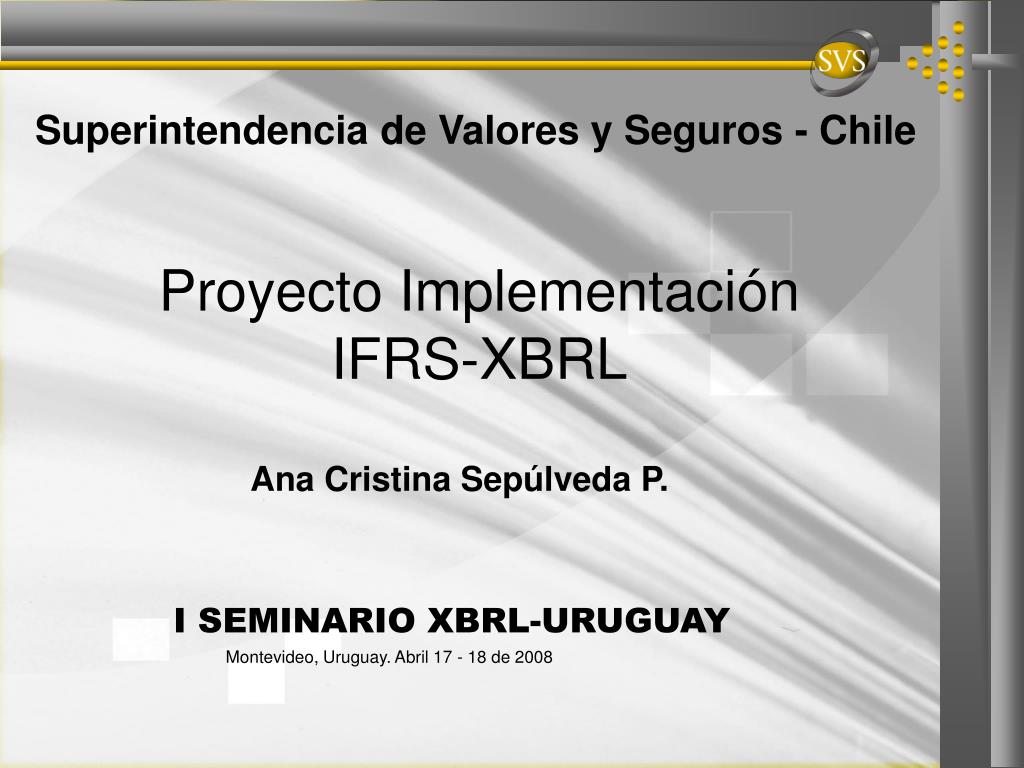 SVS

Superintendencia de Valores y Seguros - Chile

Proyecto Implementación IFRS-XBRL

Ana Cristina Sepúlveda P.

I SEMINARIO XBRL-URUGUAY

Montevideo, Uruguay. Abril 17 - 18 de 2008